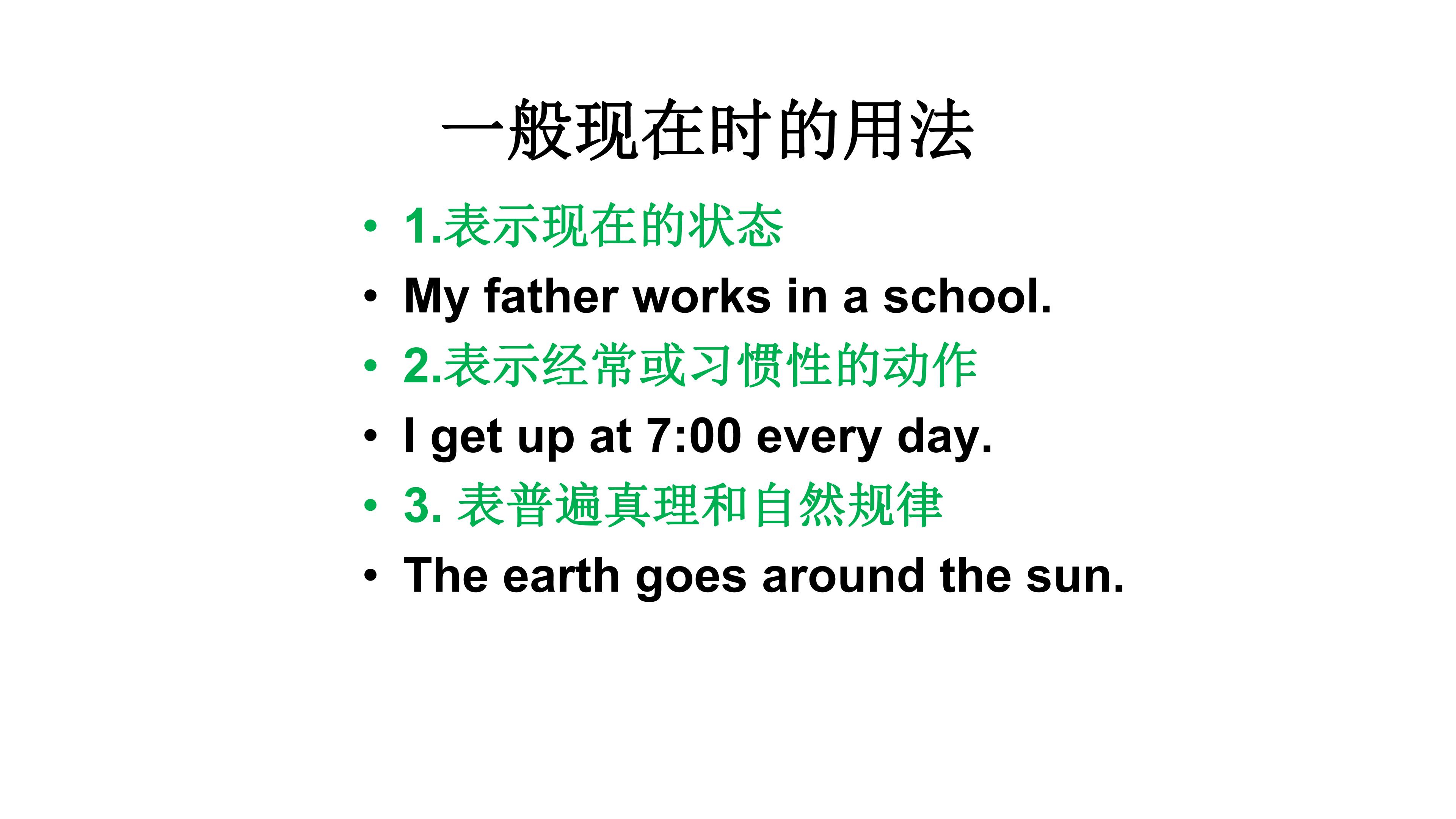 一般现在时的用法

• 1.表示现在的状态
• My father works in a school.
• 2.表示经常或习惯性的动作
• I get up at 7:00 every day.
• 3.表普遍真理和自然规律
• The earth goes around the sun.